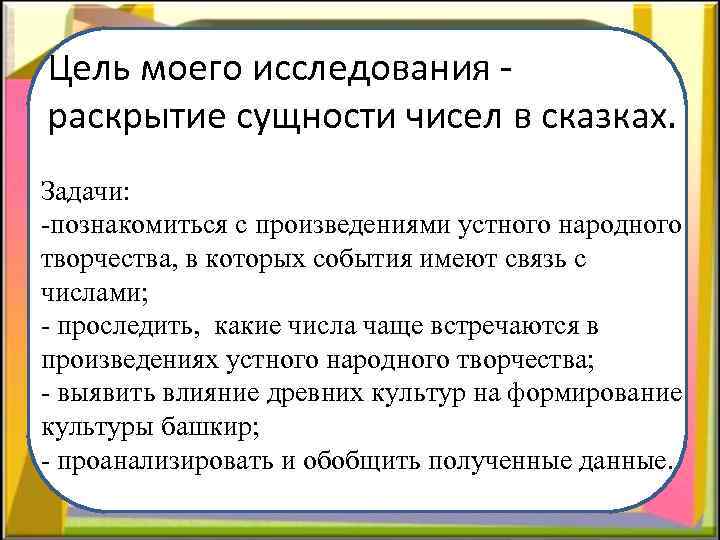 Цель моего исследования - раскрытие сущности чисел в сказках.

Задачи:
-познакомиться с произведениями устного народного творчества, в которых события имеют связь с числами;
- проследить, какие числа чаще встречаются в произведениях устного народного творчества;
- выявить влияние древних культур на формирование культуры башкир;
- проанализировать и обобщить полученные данные.